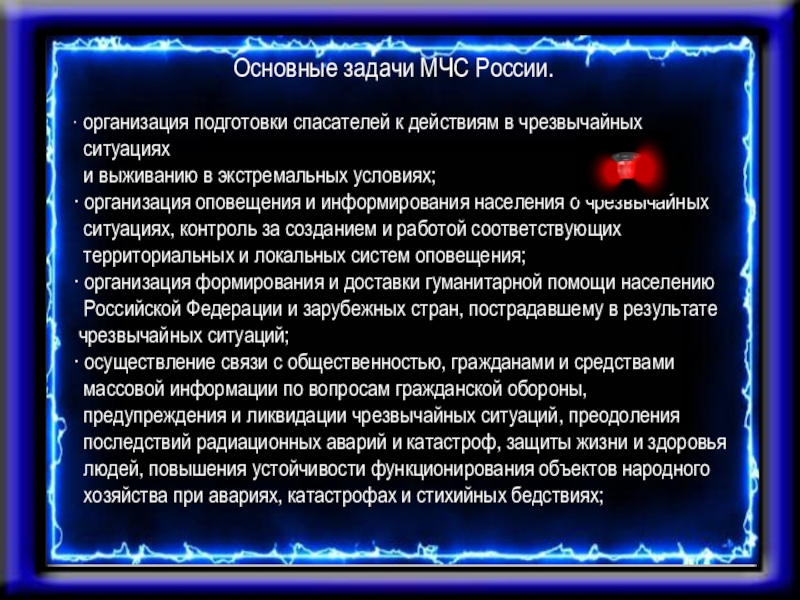 Основные задачи МЧС России.

· организация подготовки спасателей к действиям в чрезвычайных ситуациях и выживанию в экстремальных условиях;
· организация оповещения и информирования населения о чрезвычайных ситуациях, контроль за созданием и работой соответствующих территориальных и локальных систем оповещения;
· организация формирования и доставки гуманитарной помощи населению Российской Федерации и зарубежных стран, пострадавшему в результате чрезвычайных ситуаций;
· осуществление связи с общественностью, гражданами и средствами массовой информации по вопросам гражданской обороны, предупреждения и ликвидации чрезвычайных ситуаций, преодоления последствий радиационных аварий и катастроф, защиты жизни и здоровья людей, повышения устойчивости функционирования объектов народного хозяйства при авариях, катастрофах и стихийных бедствиях;